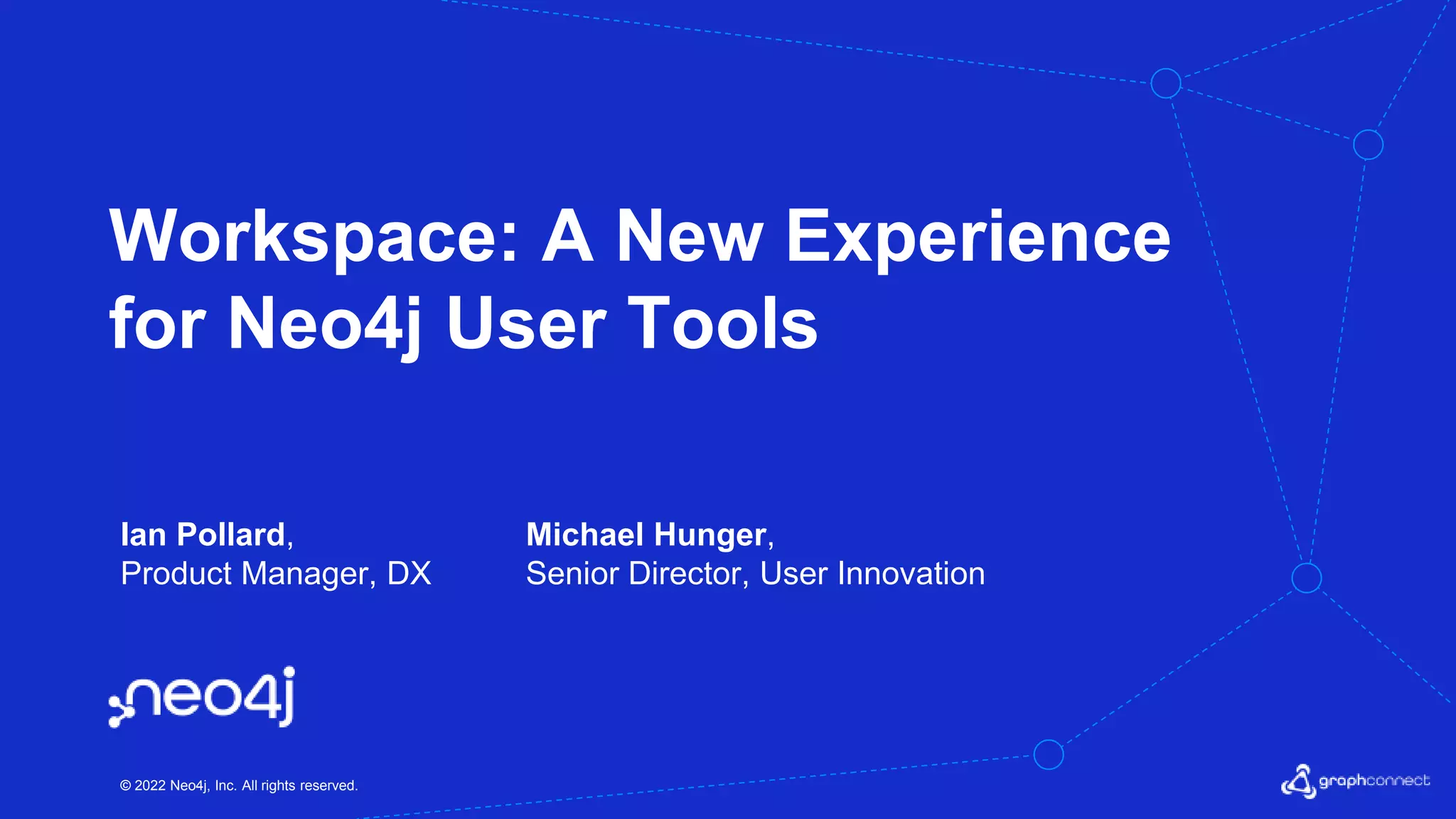 Workspace: A New Experience for Neo4j User Tools

Ian Pollard,
Product Manager, DX

Michael Hunger,
Senior Director, User Innovation

neo4j

© 2022 Neo4j, Inc. All rights reserved.

graphconnect